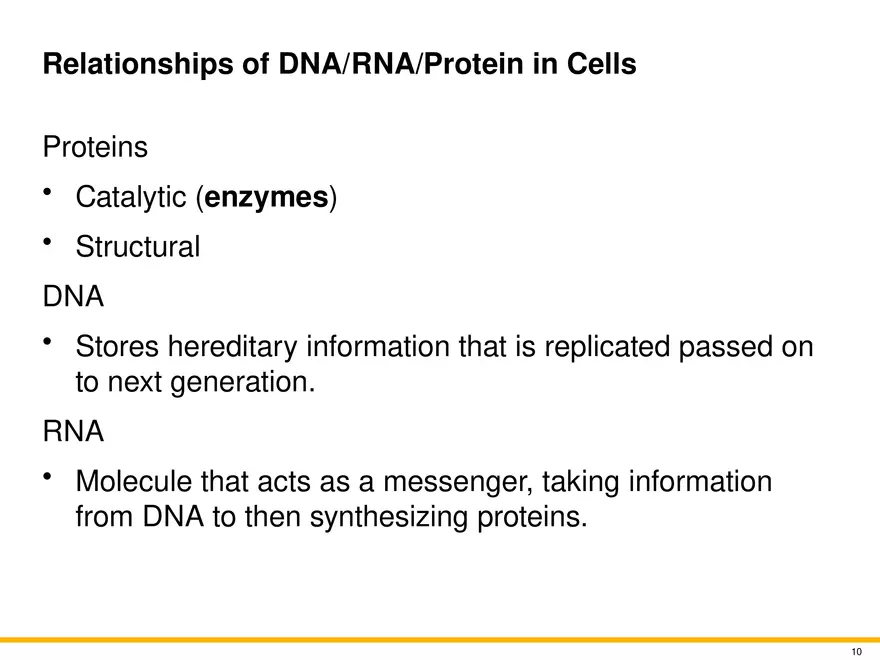 Relationships of DNA/RNA/Protein in Cells

Proteins

• Catalytic (enzymes)

• Structural

DNA

• Stores hereditary information that is replicated passed on to next generation.

RNA

• Molecule that acts as a messenger, taking information from DNA to then synthesizing proteins.

10